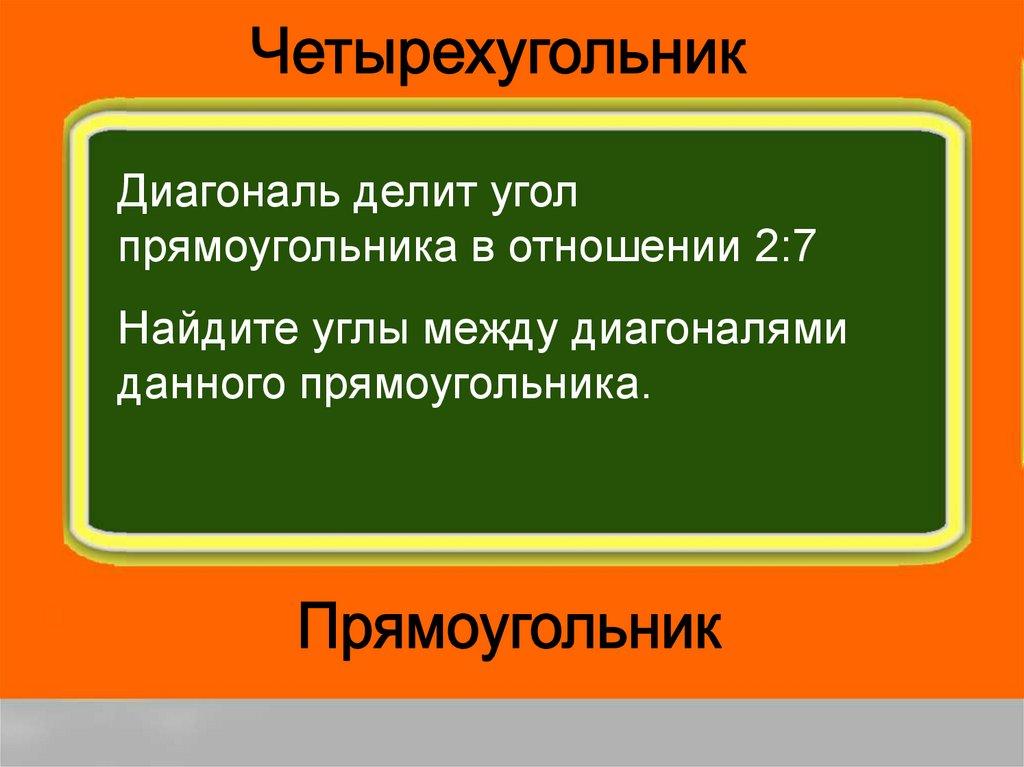 Четырехугольник

Диагональ делит угол прямоугольника в отношении 2:7

Найдите углы между диагоналями данного прямоугольника.

Прямоугольник